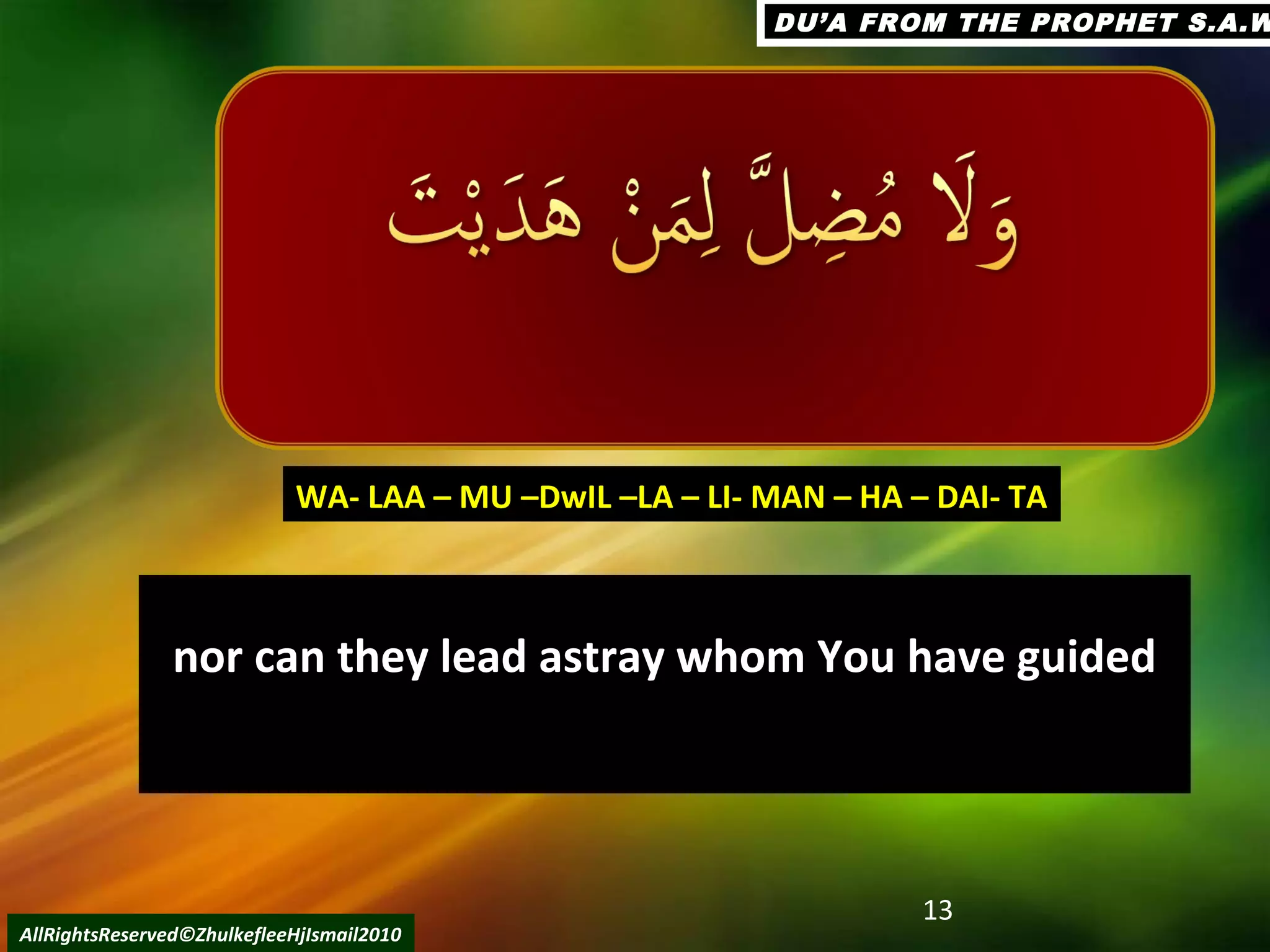 DU'A FROM THE PROPHET S.A.W

وَلَا مُضِلَّ لِمَنْ هَدَيْتَ

WA- LAA – MU –DwIL –LA – LI- MAN – HA – DAI- TA

nor can they lead astray whom You have guided

13

AllRightsReserved©ZhulkefleeHjIsmail2010